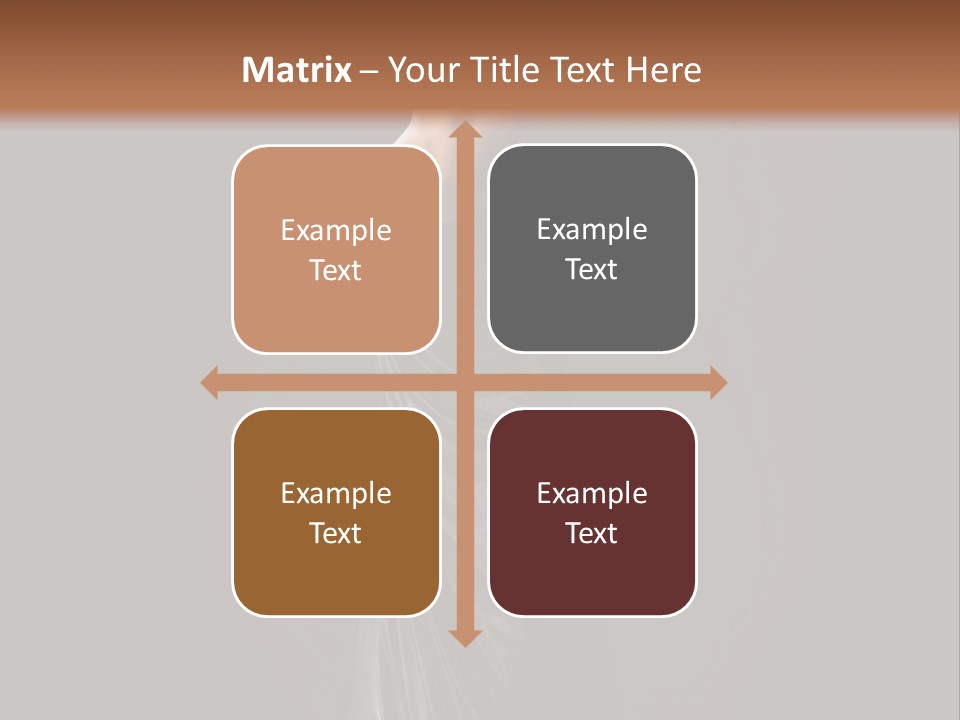 Matrix – Your Title Text Here

Example Text

Example Text

Example Text

Example Text